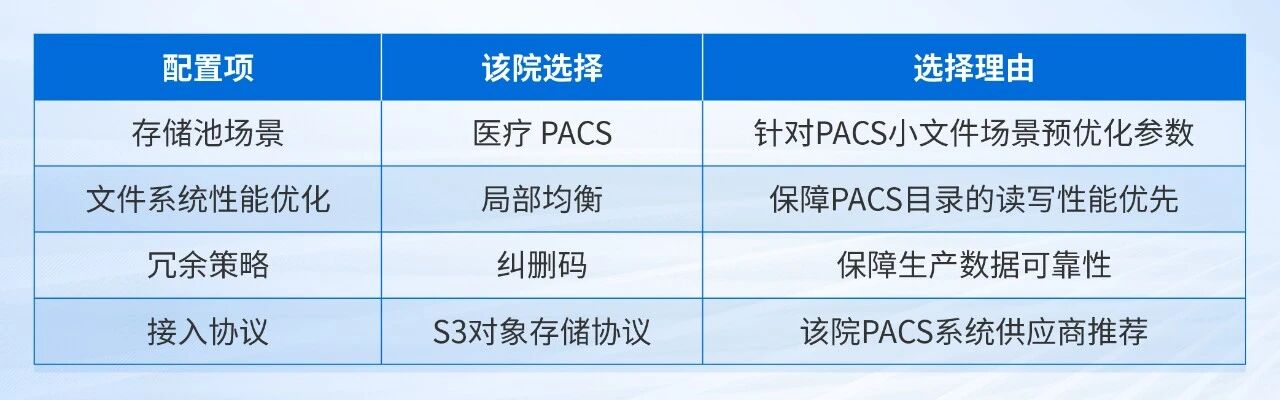 | 配置项 | 该院选择 | 选择理由 |
|---|---|---|
| 存储池场景 | 医疗PACS | 针对PACS小文件场景预优化参数 |
| 文件系统性能优化 | 局部均衡 | 保障PACS目录的读写性能优先 |
| 冗余策略 | 纠删码 | 保障生产数据可靠性 |
| 接入协议 | S3对象存储协议 | 该院PACS系统供应商推荐 |